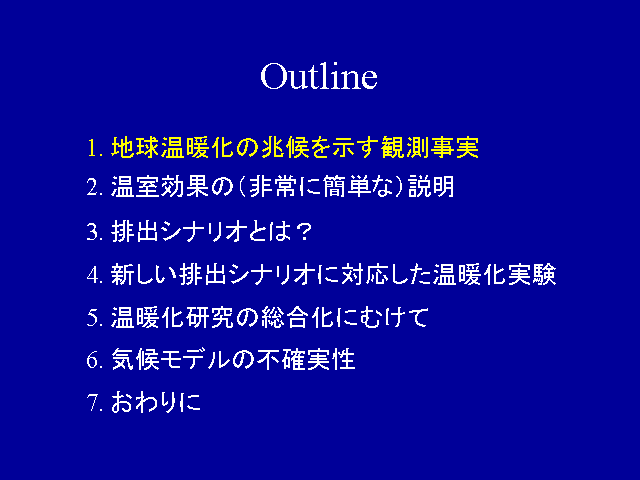 Outline

1. 地球温暖化の兆候を示す観測事実

2. 温室効果の（非常に簡単な）説明

3. 排出シナリオとは？

4. 新しい排出シナリオに対応した温暖化実験

5. 温暖化研究の総合化にむけて

6. 気候モデルの不確実性

7. おわりに